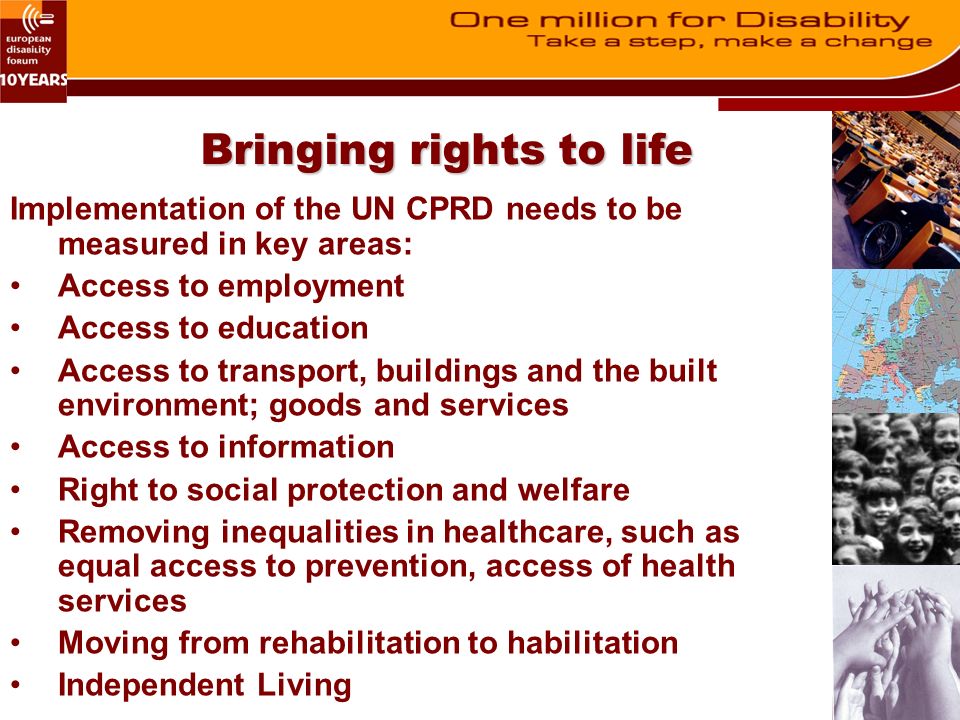 EUROPEAN disability forum 10YEARS

One million for Disability
Take a step, make a change

Bringing rights to life

Implementation of the UN CPRD needs to be measured in key areas:
• Access to employment
• Access to education
• Access to transport, buildings and the built environment; goods and services
• Access to information
• Right to social protection and welfare
• Removing inequalities in healthcare, such as equal access to prevention, access of health services
• Moving from rehabilitation to habilitation
• Independent Living